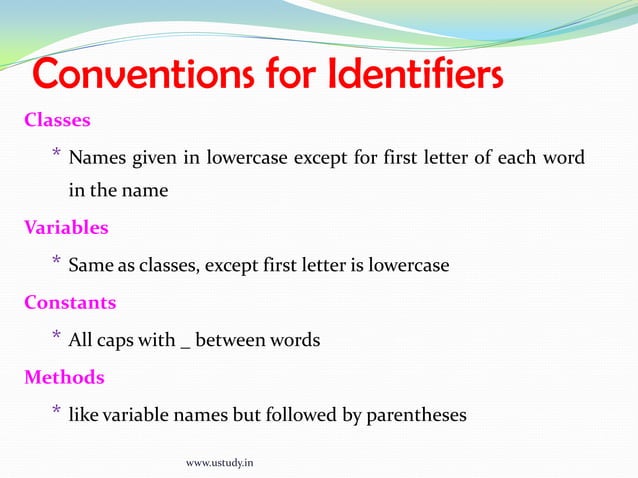 Conventions for Identifiers

Classes

* Names given in lowercase except for first letter of each word in the name

Variables

* Same as classes, except first letter is lowercase

Constants

* All caps with _ between words

Methods

* like variable names but followed by parentheses

www.ustudy.in